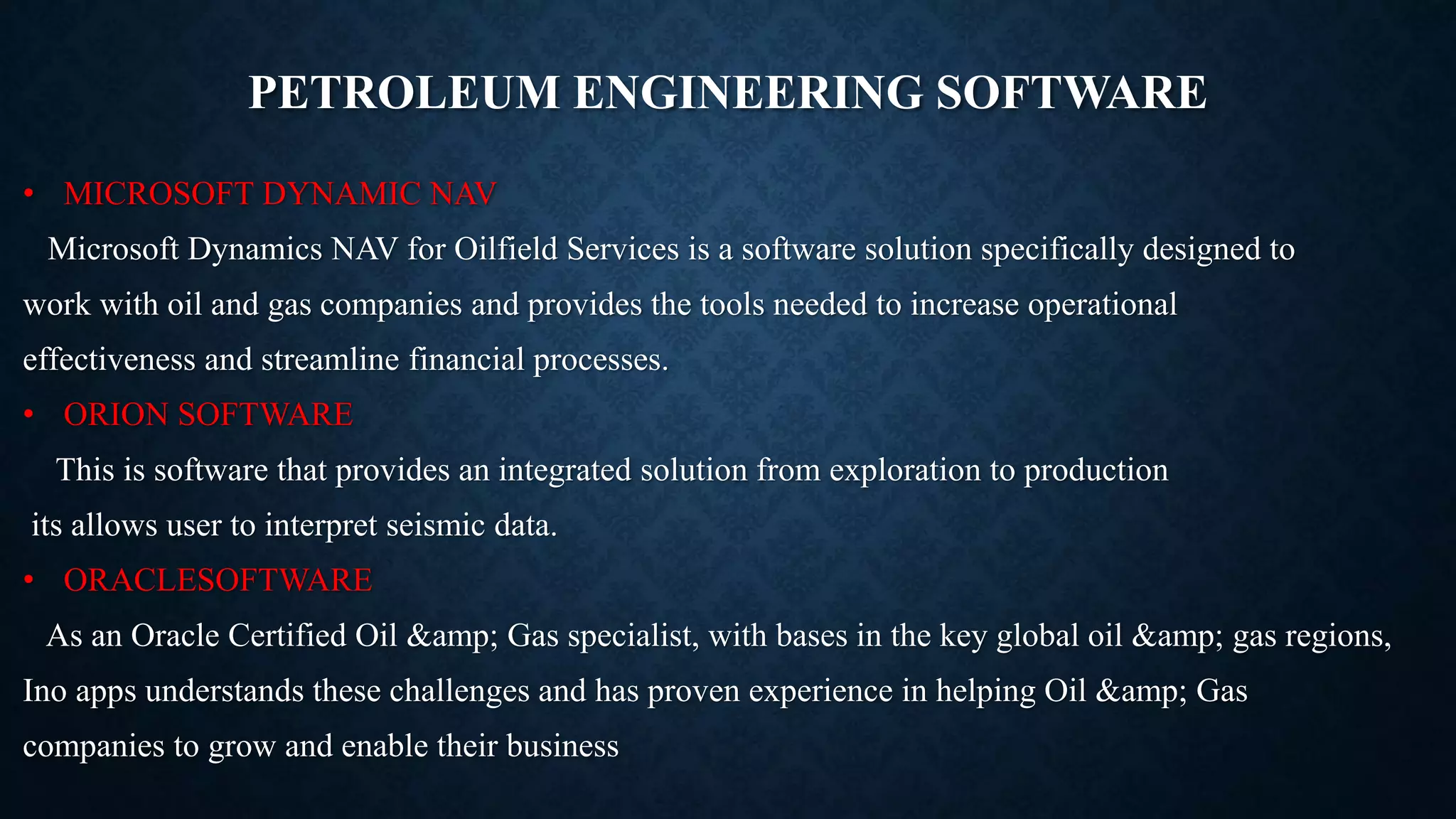 PETROLEUM ENGINEERING SOFTWARE

• MICROSOFT DYNAMIC NAV

Microsoft Dynamics NAV for Oilfield Services is a software solution specifically designed to work with oil and gas companies and provides the tools needed to increase operational effectiveness and streamline financial processes.

• ORION SOFTWARE

This is software that provides an integrated solution from exploration to production its allows user to interpret seismic data.

• ORACLESOFTWARE

As an Oracle Certified Oil &amp; Gas specialist, with bases in the key global oil &amp; gas regions, Ino apps understands these challenges and has proven experience in helping Oil &amp; Gas companies to grow and enable their business